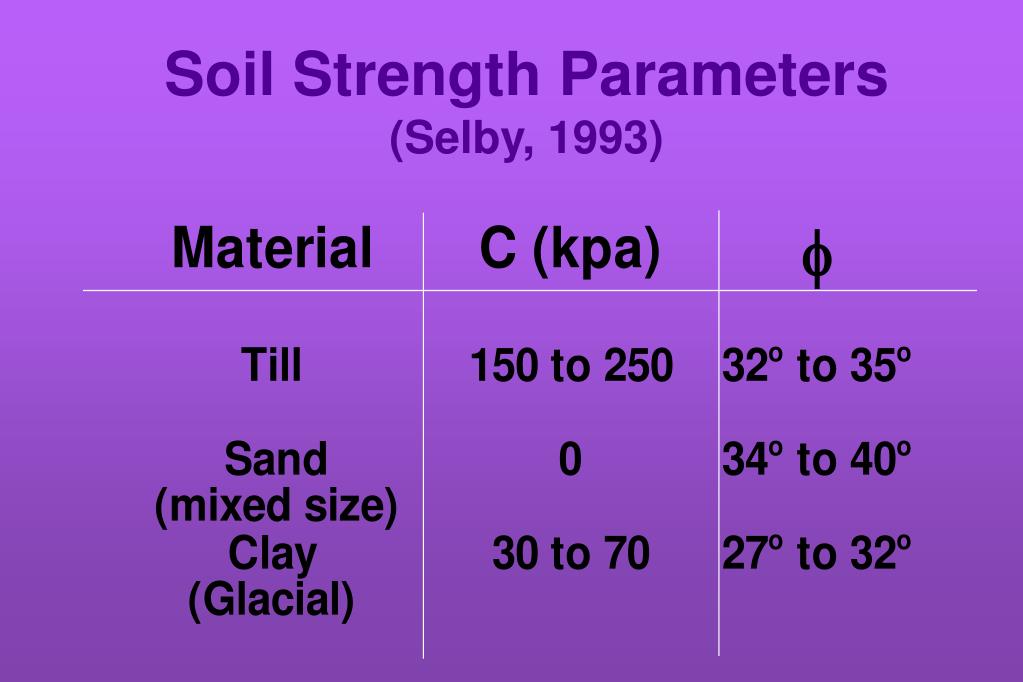 Soil Strength Parameters
(Selby, 1993)

| Material | C (kpa) | $\phi$ |
|---|---|---|
| Till | 150 to 250 | 32º to 35º |
| Sand (mixed size) | 0 | 34º to 40º |
| Clay (Glacial) | 30 to 70 | 27º to 32º |